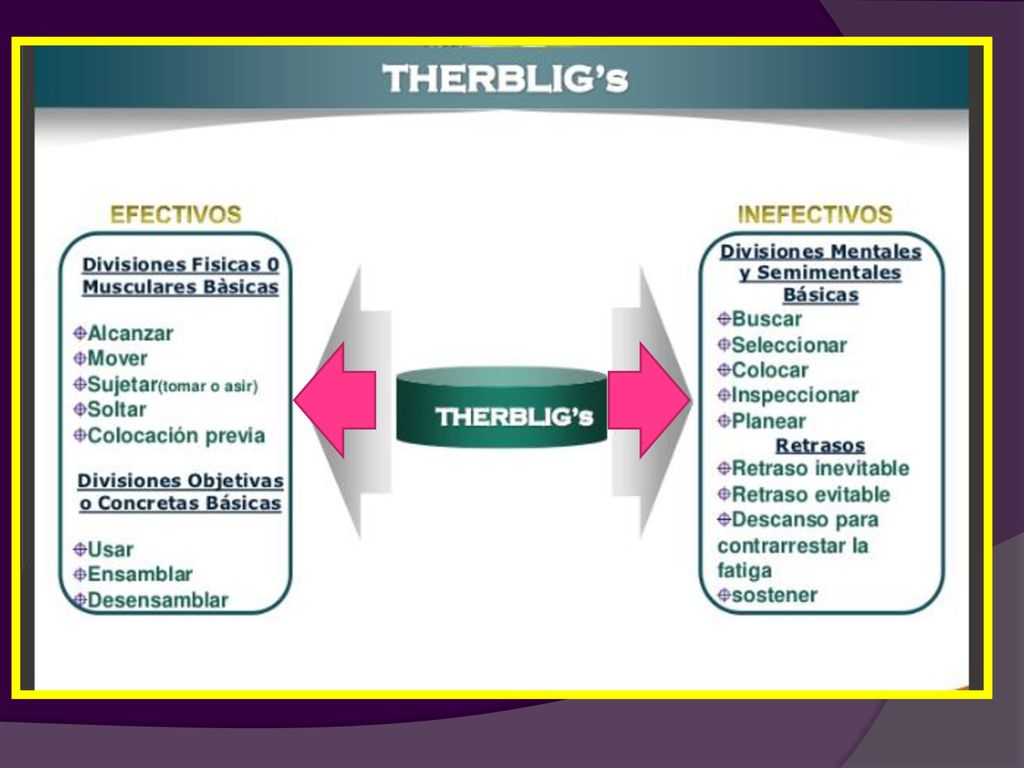 THERBLIG's

EFECTIVOS

Divisiones Fisicas 0 Musculares Bàsicas

Alcanzar
Mover
Sujetar(tomar o asir)
Soltar
Colocación previa

Divisiones Objetivas o Concretas Básicas

Usar
Ensamblar
Desensamblar

THERBLIG's

INEFECTIVOS

Divisiones Mentales y Semimentales Básicas

Buscar
Seleccionar
Colocar
Inspeccionar
Planear

Retrasos

Retraso inevitable
Retraso evitable
Descanso para contrarrestar la fatiga
sostener